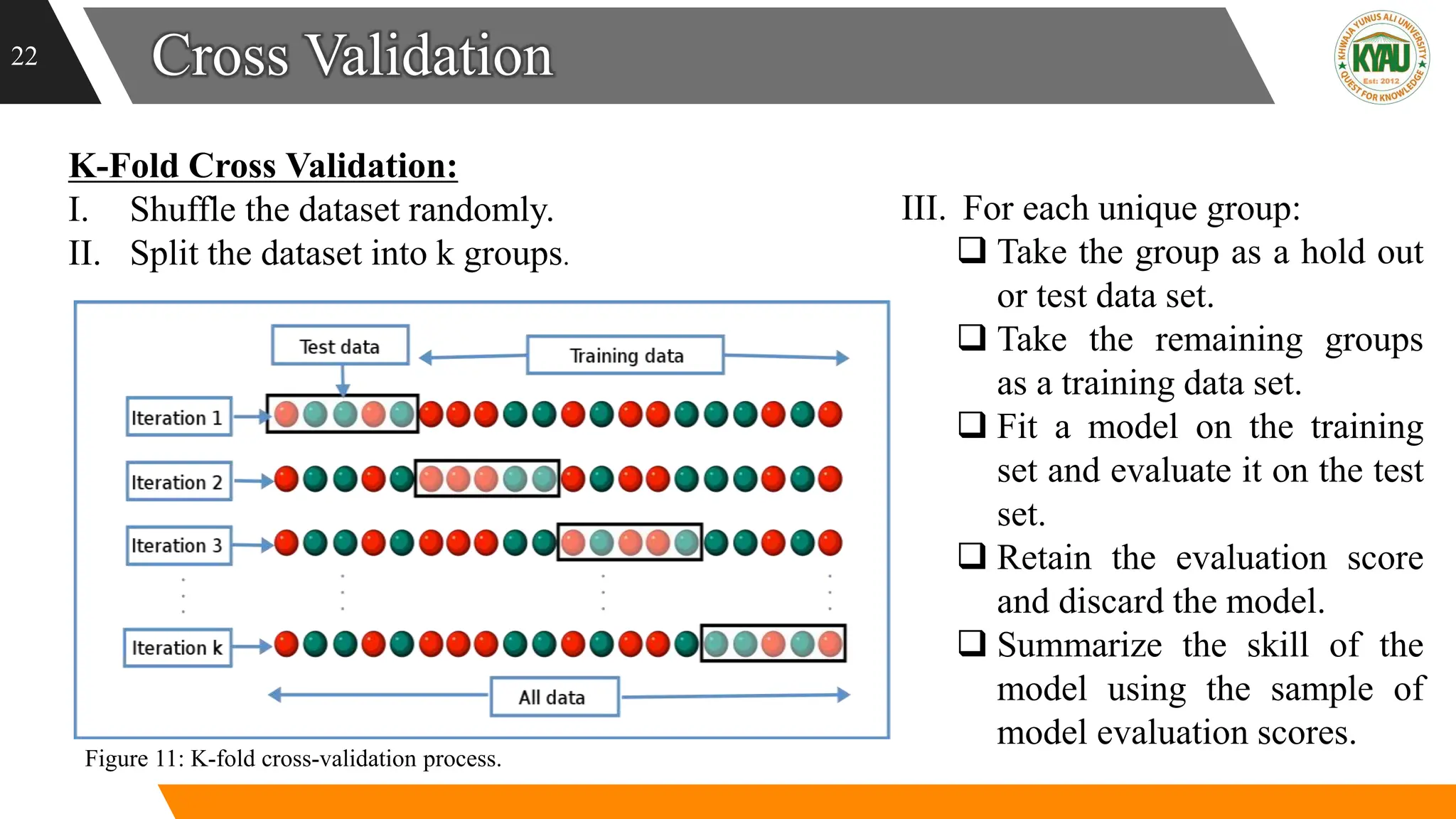 22

Cross Validation

KHWAJA YUNUS ALI UNIVERSITY
KYAU
Est: 2012
QUEST FOR KNOWLEDGE

K-Fold Cross Validation:

I. Shuffle the dataset randomly.

II. Split the dataset into k groups.

Test data

Training data

Iteration 1

Iteration 2

Iteration 3

Iteration k

All data

Figure 11: K-fold cross-validation process.

III. For each unique group:

❑ Take the group as a hold out or test data set.

❑ Take the remaining groups as a training data set.

❑ Fit a model on the training set and evaluate it on the test set.

❑ Retain the evaluation score and discard the model.

❑ Summarize the skill of the model using the sample of model evaluation scores.